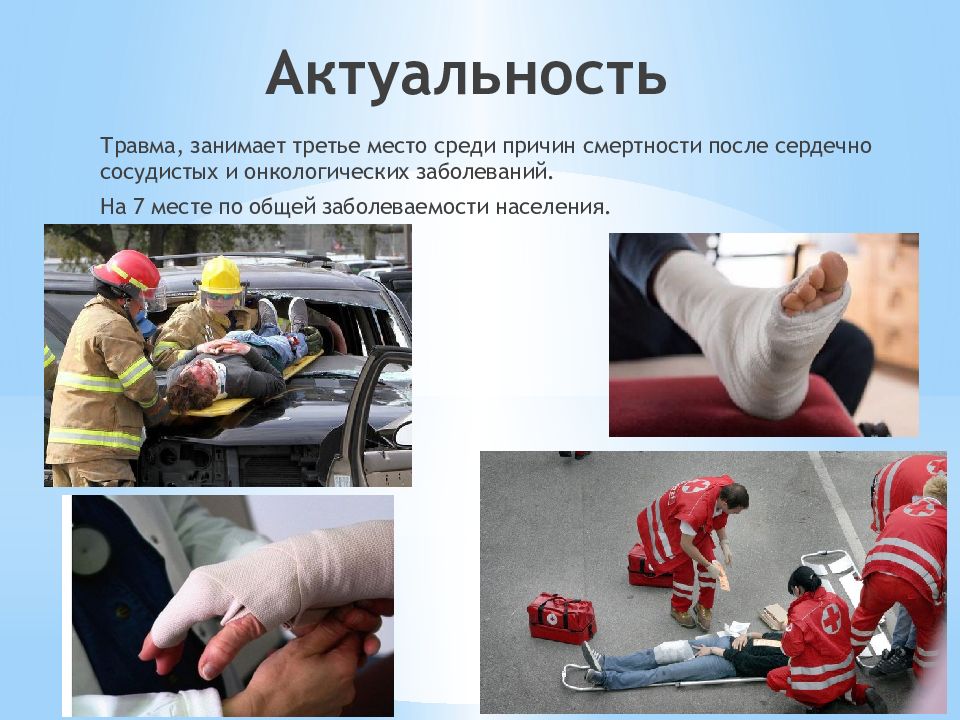 Актуальность

Травма, занимает третье место среди причин смертности после сердечно сосудистых и онкологических заболеваний.

На 7 месте по общей заболеваемости населения.